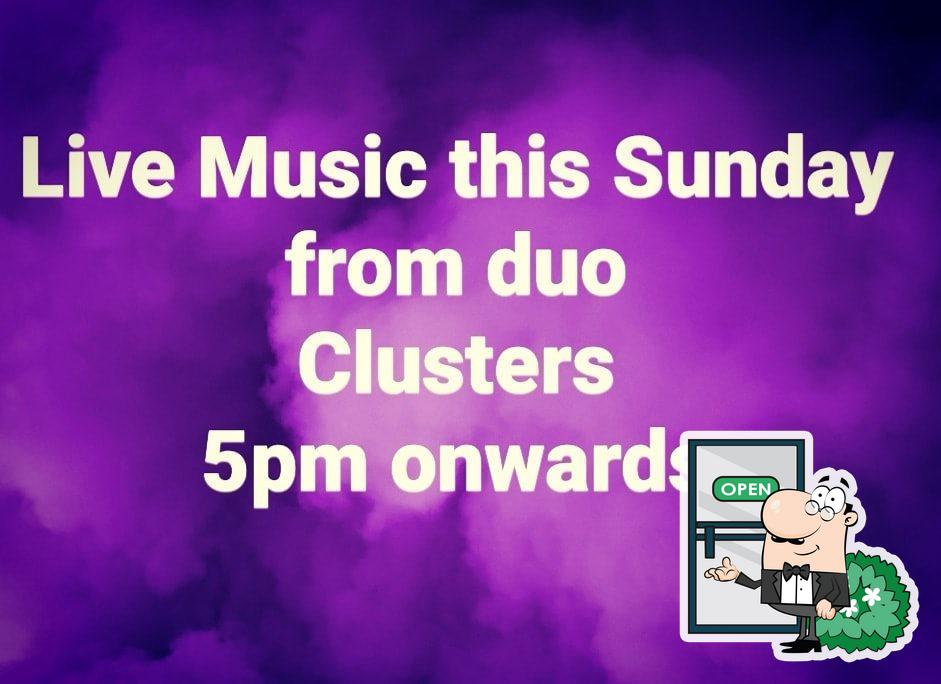 Live Music this Sunday
from duo
Clusters
5pm onwards

OPEN